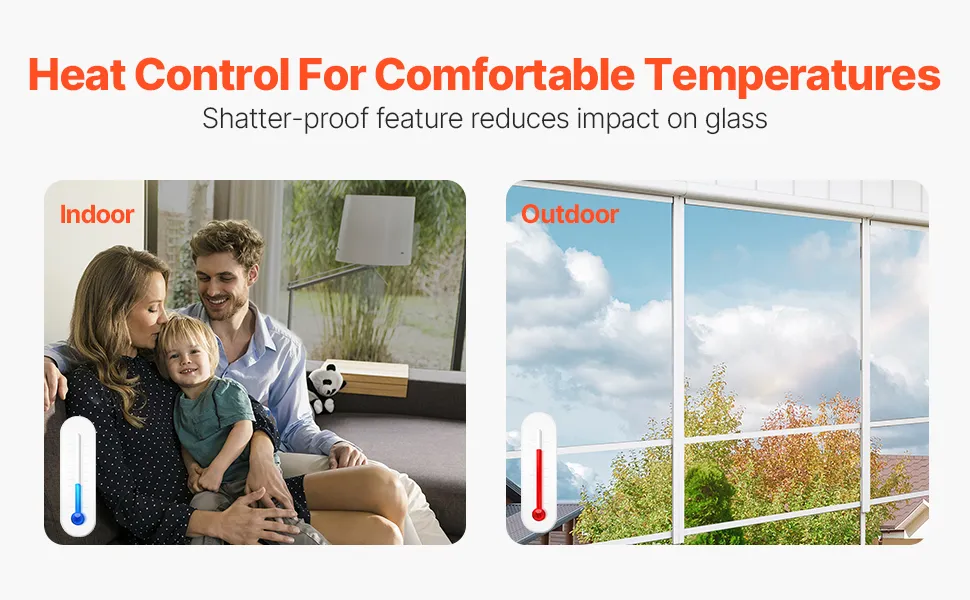 Heat Control For Comfortable Temperatures
Shatter-proof feature reduces impact on glass

Indoor

Outdoor